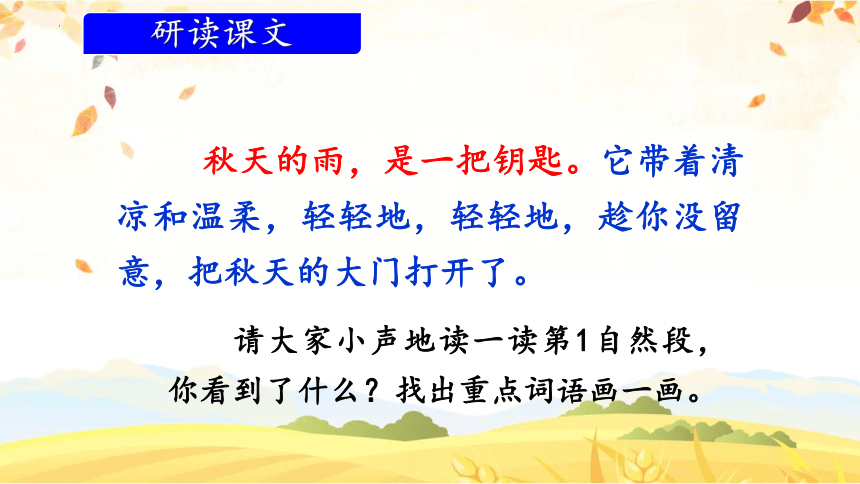 研读课文

秋天的雨，是一把钥匙。它带着清凉和温柔，轻轻地，轻轻地，趁你没留意，把秋天的大门打开了。

请大家小声地读一读第1自然段，你看到了什么？找出重点词语画一画。